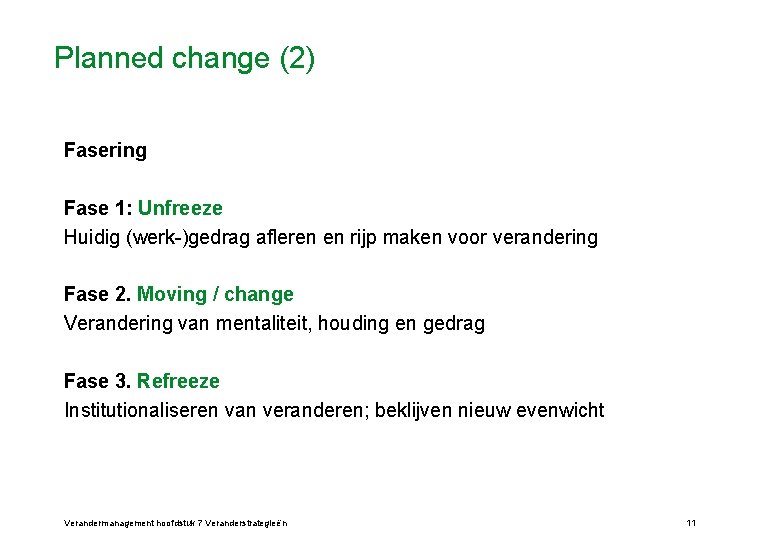 Planned change (2)

Fasering

Fase 1: Unfreeze
Huidig (werk-)gedrag afleren en rijp maken voor verandering

Fase 2. Moving / change
Verandering van mentaliteit, houding en gedrag

Fase 3. Refreeze
Institutionaliseren van veranderen; beklijven nieuw evenwicht

Verandermanagement hoofdstuk 7 Veranderstrategieën

11